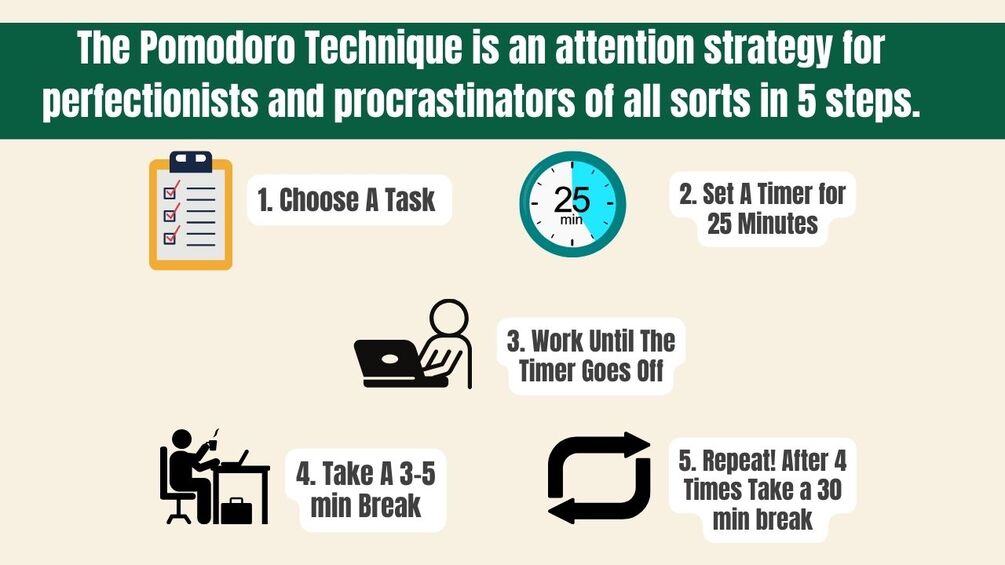 The Pomodoro Technique is an attention strategy for perfectionists and procrastinators of all sorts in 5 steps.

1. Choose A Task

25
min

2. Set A Timer for 25 Minutes

3. Work Until The Timer Goes Off

4. Take A 3-5 min Break

5. Repeat! After 4 Times Take a 30 min break